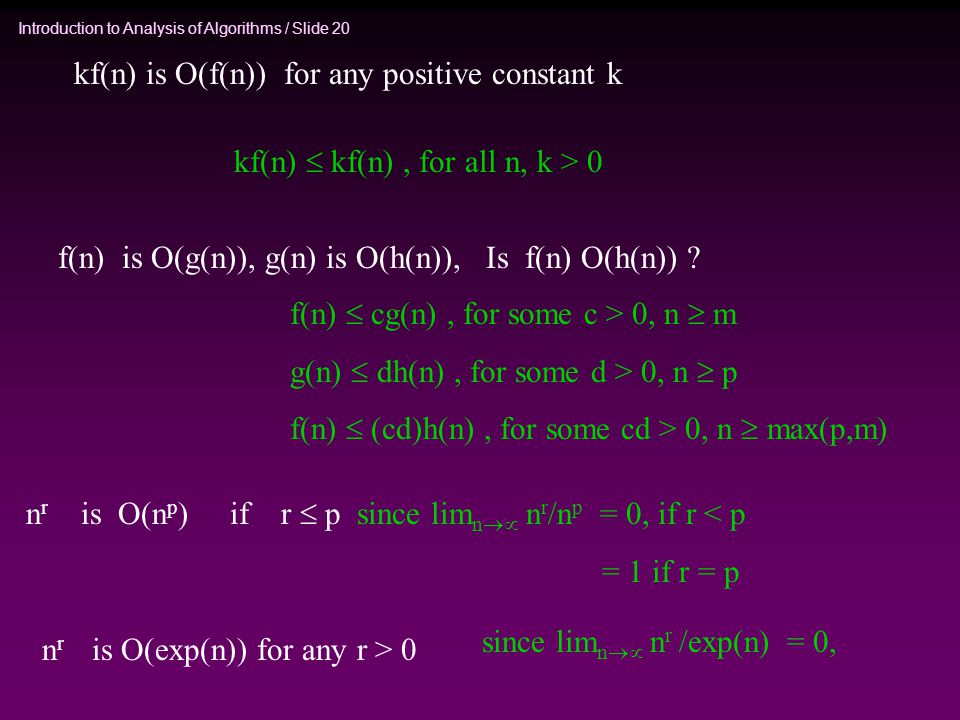 Introduction to Analysis of Algorithms / Slide 20

kf(n) is O(f(n)) for any positive constant k

kf(n) $\leq$ kf(n) , for all n, k > 0

f(n) is O(g(n)), g(n) is O(h(n)), Is f(n) O(h(n)) ?

f(n) $\leq$ cg(n) , for some c > 0, n $\geq$ m

g(n) $\leq$ dh(n) , for some d > 0, n $\geq$ p

f(n) $\leq$ (cd)h(n) , for some cd > 0, n $\geq$ max(p,m)

$n^r$ is O($n^p$) if r $\leq$ p since $\lim_{n\to\infty} n^r/n^p$ = 0, if r < p

= 1 if r = p

$n^r$ is O(exp(n)) for any r > 0

since $\lim_{n\to\infty} n^r$ /exp(n) = 0,